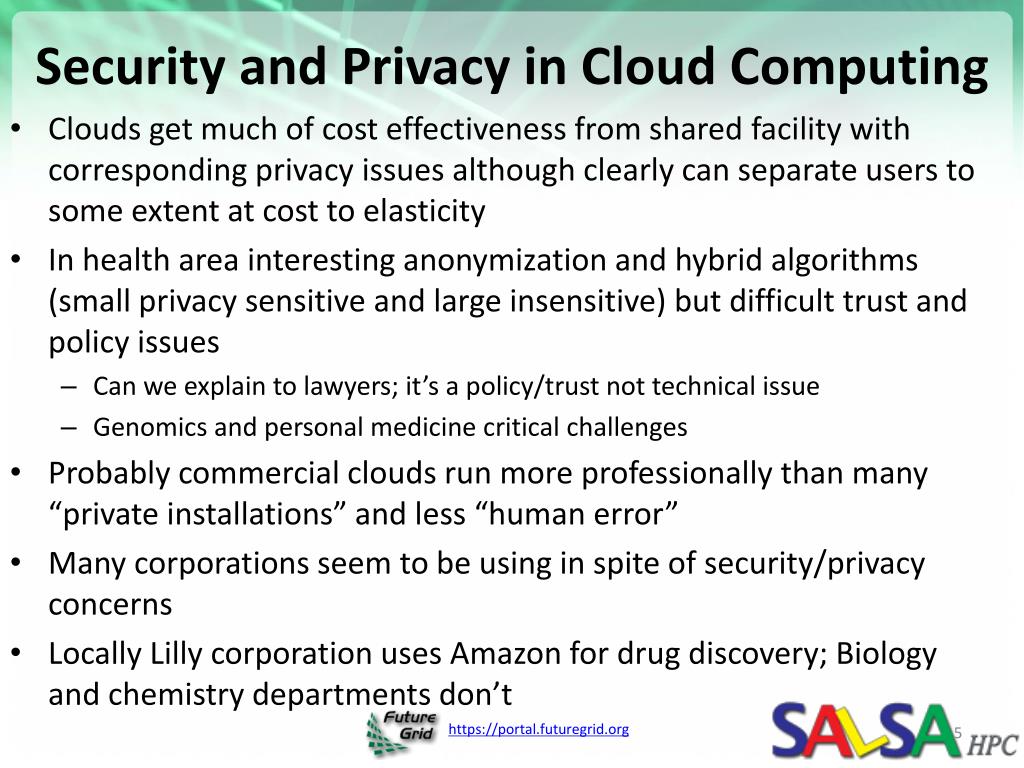 Security and Privacy in Cloud Computing

• Clouds get much of cost effectiveness from shared facility with corresponding privacy issues although clearly can separate users to some extent at cost to elasticity
• In health area interesting anonymization and hybrid algorithms (small privacy sensitive and large insensitive) but difficult trust and policy issues
– Can we explain to lawyers; it's a policy/trust not technical issue
– Genomics and personal medicine critical challenges
• Probably commercial clouds run more professionally than many "private installations" and less "human error"
• Many corporations seem to be using in spite of security/privacy concerns
• Locally Lilly corporation uses Amazon for drug discovery; Biology and chemistry departments don't

Future Grid https://portal.futuregrid.org

SALSA HPC 5